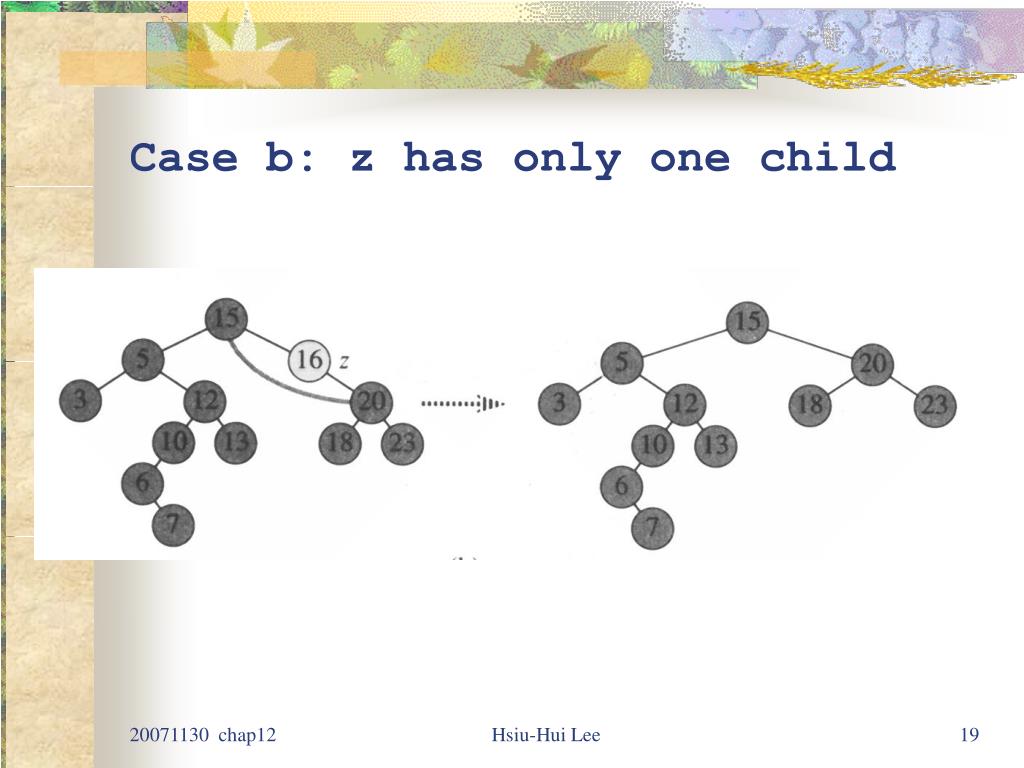 Case b: z has only one child

15
5
16 z
3
12
20
10
13
18
23
6
7

15
5
20
3
12
18
23
10
13
6
7

20071130 chap12

Hsiu-Hui Lee

19